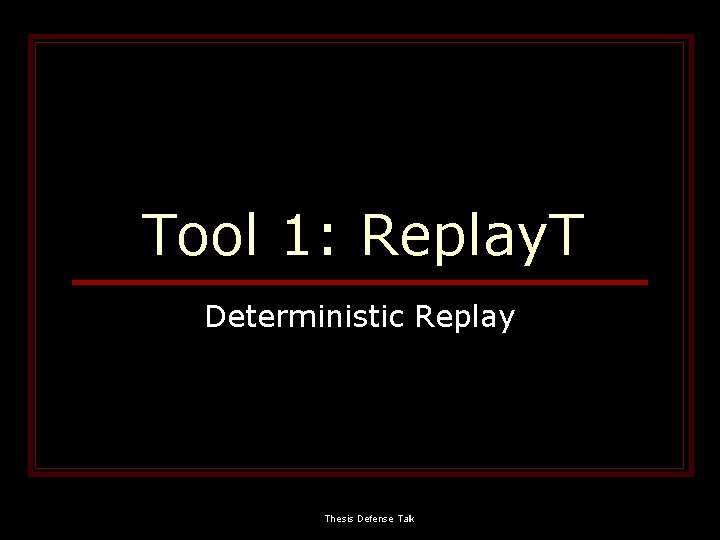 Tool 1: ReplayT

Deterministic Replay

Thesis Defense Talk